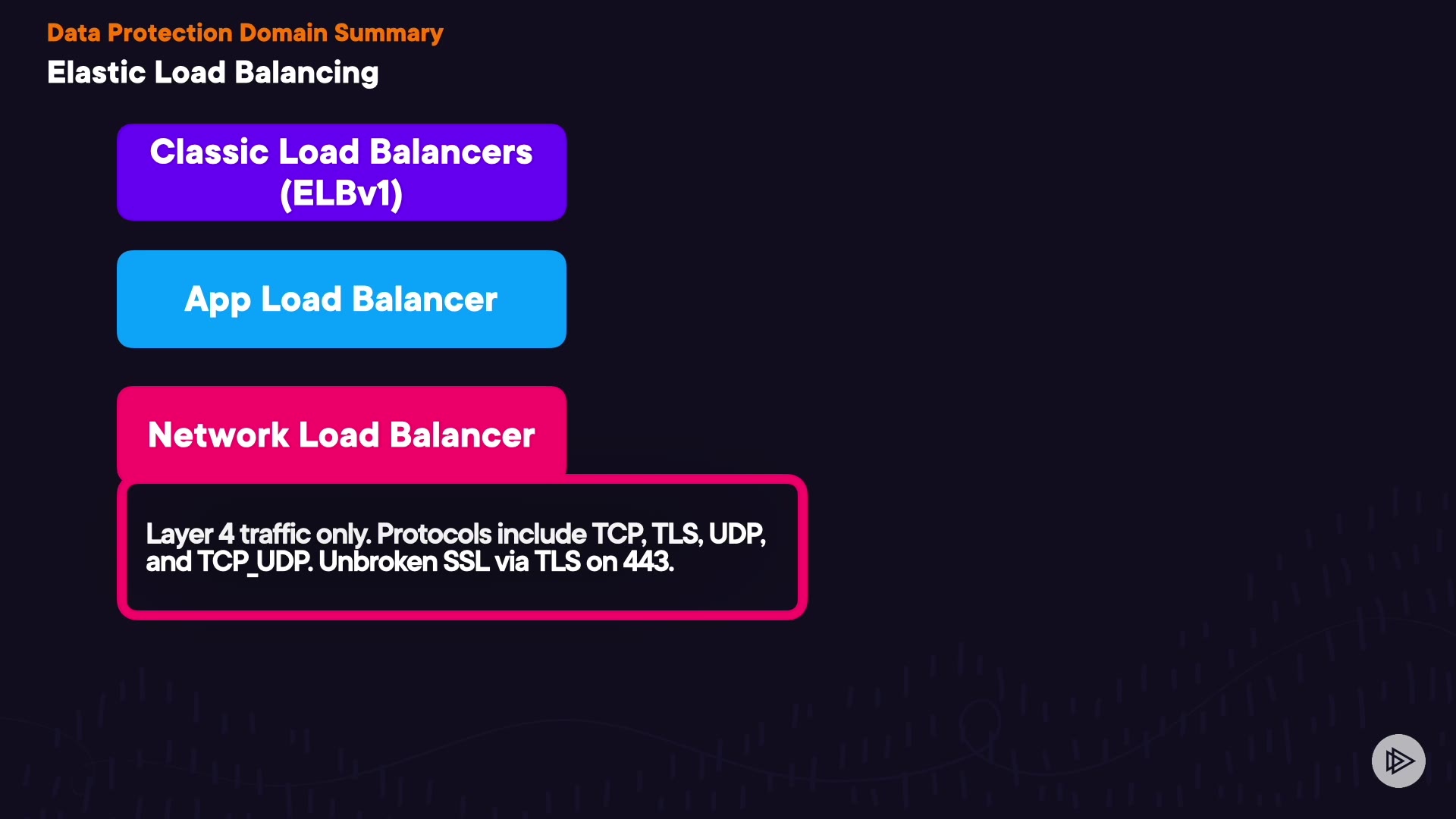 Data Protection Domain Summary

Elastic Load Balancing

Classic Load Balancers (ELBv1)

App Load Balancer

Network Load Balancer

Layer 4 traffic only. Protocols include TCP, TLS, UDP, and TCP_UDP. Unbroken SSL via TLS on 443.